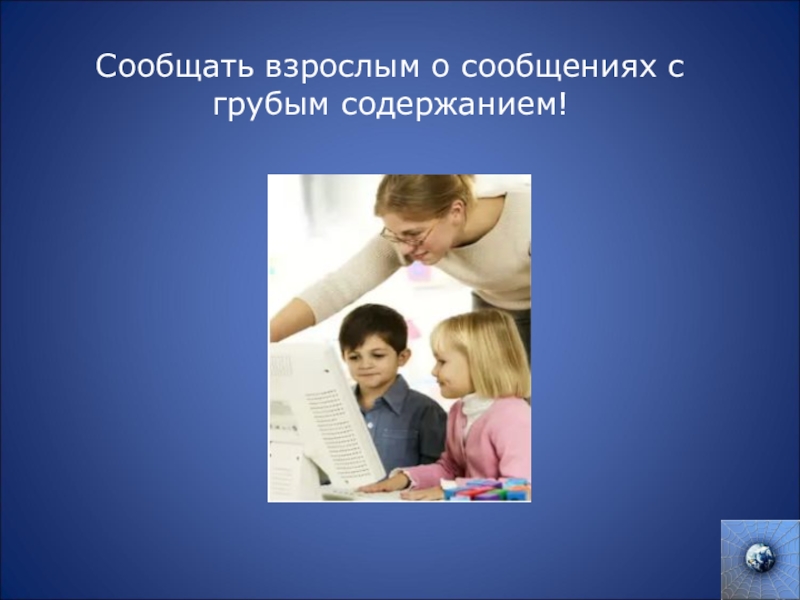 Сообщать взрослым о сообщениях с грубым содержанием!